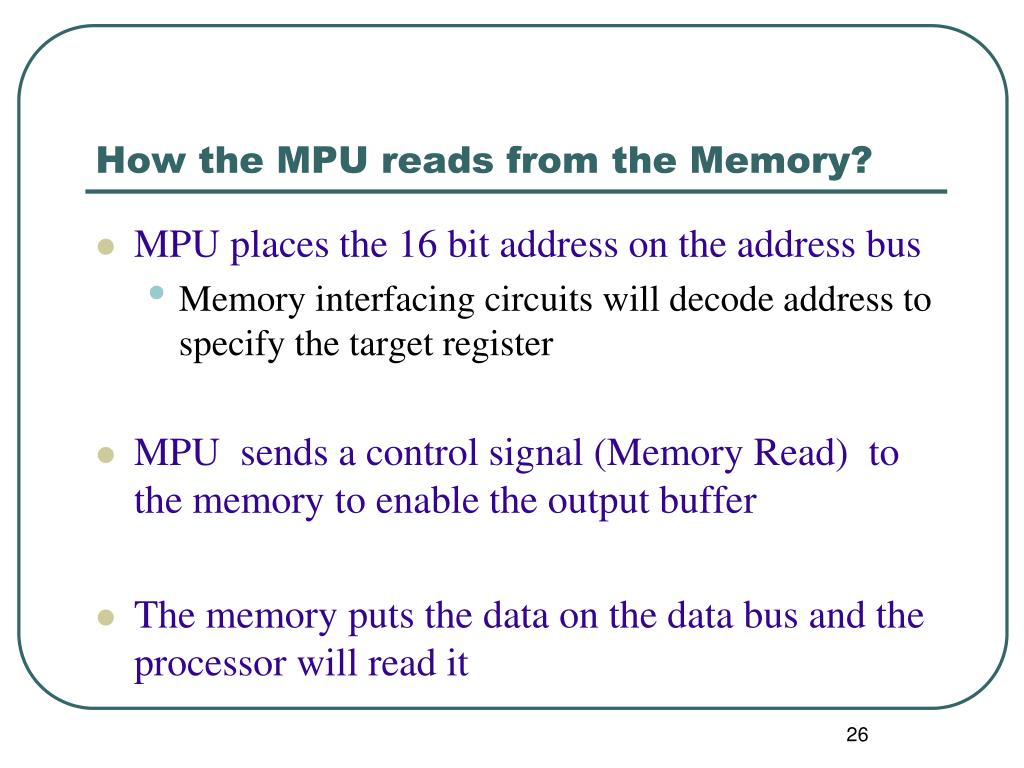 How the MPU reads from the Memory?

- MPU places the 16 bit address on the address bus
  - Memory interfacing circuits will decode address to specify the target register

- MPU sends a control signal (Memory Read) to the memory to enable the output buffer

- The memory puts the data on the data bus and the processor will read it

26